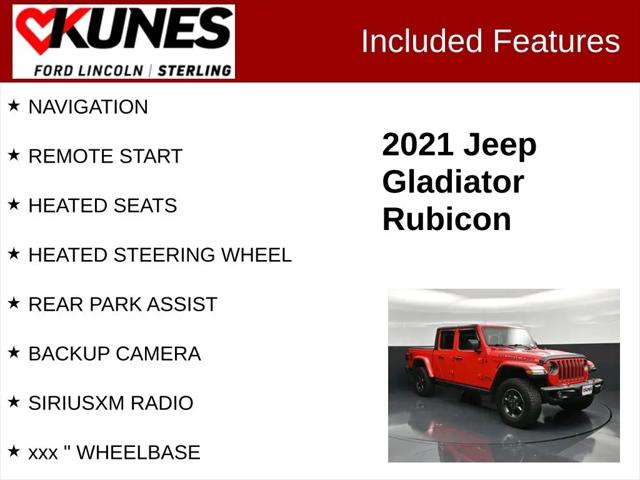 KUNES
FORD LINCOLN | STERLING

Included Features

★ NAVIGATION

★ REMOTE START

★ HEATED SEATS

★ HEATED STEERING WHEEL

★ REAR PARK ASSIST

★ BACKUP CAMERA

★ SIRIUSXM RADIO

★ xxx " WHEELBASE

2021 Jeep Gladiator Rubicon